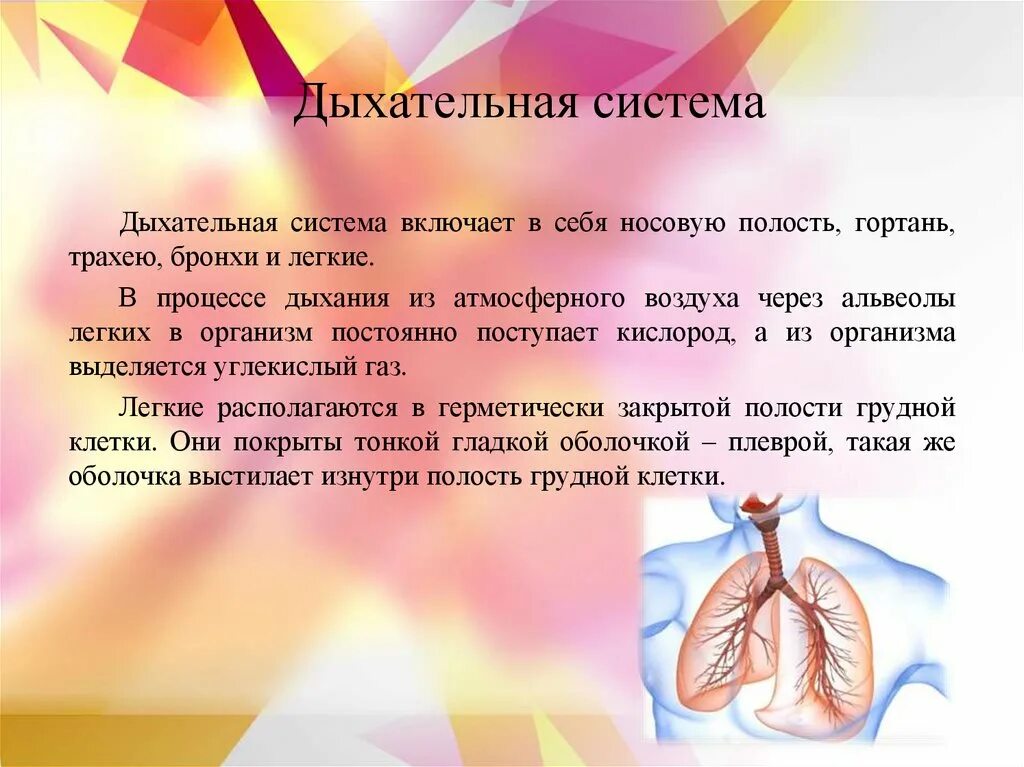 Дыхательная система

Дыхательная система включает в себя носовую полость, гортань, трахею, бронхи и легкие.

В процессе дыхания из атмосферного воздуха через альвеолы легких в организм постоянно поступает кислород, а из организма выделяется углекислый газ.

Легкие располагаются в герметически закрытой полости грудной клетки. Они покрыты тонкой гладкой оболочкой – плеврой, такая же оболочка выстилает изнутри полость грудной клетки.